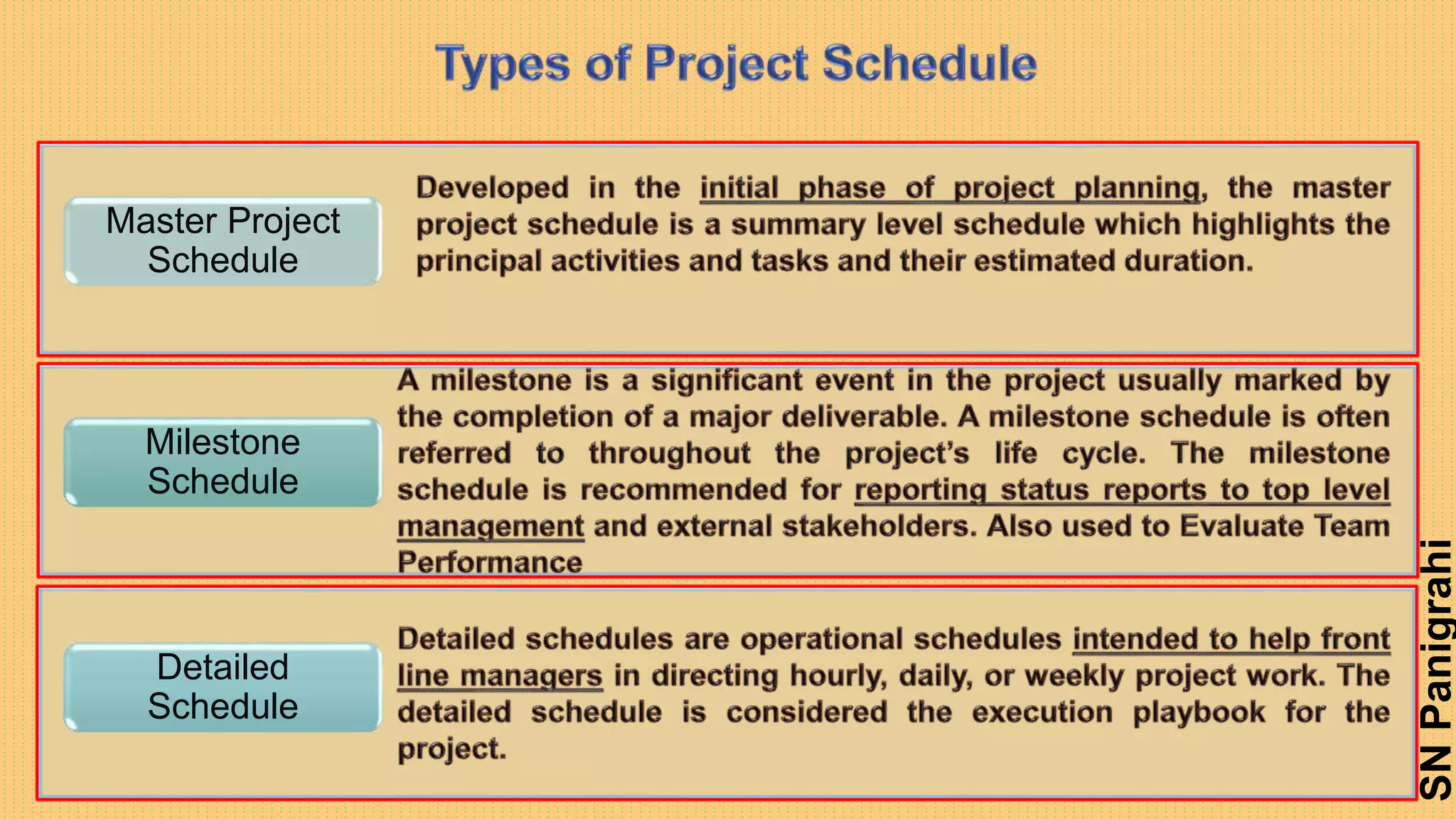 Types of Project Schedule

Master Project Schedule

Developed in the initial phase of project planning, the master project schedule is a summary level schedule which highlights the principal activities and tasks and their estimated duration.

Milestone Schedule

A milestone is a significant event in the project usually marked by the completion of a major deliverable. A milestone schedule is often referred to throughout the project's life cycle. The milestone schedule is recommended for reporting status reports to top level management and external stakeholders. Also used to Evaluate Team Performance

Detailed Schedule

Detailed schedules are operational schedules intended to help front line managers in directing hourly, daily, or weekly project work. The detailed schedule is considered the execution playbook for the project.

SN Panigrahi